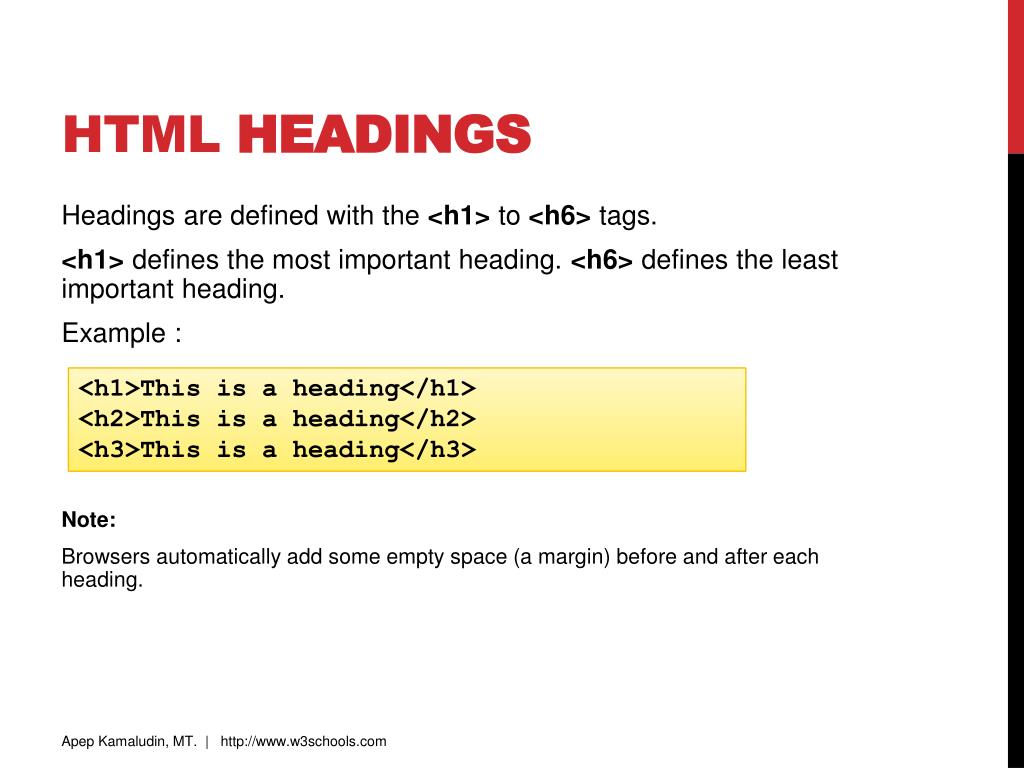 HTML HEADINGS

Headings are defined with the <h1> to <h6> tags.

<h1> defines the most important heading. <h6> defines the least important heading.

Example :

<h1>This is a heading</h1>
<h2>This is a heading</h2>
<h3>This is a heading</h3>

Note:

Browsers automatically add some empty space (a margin) before and after each heading.

Apep Kamaludin, MT. | http://www.w3schools.com